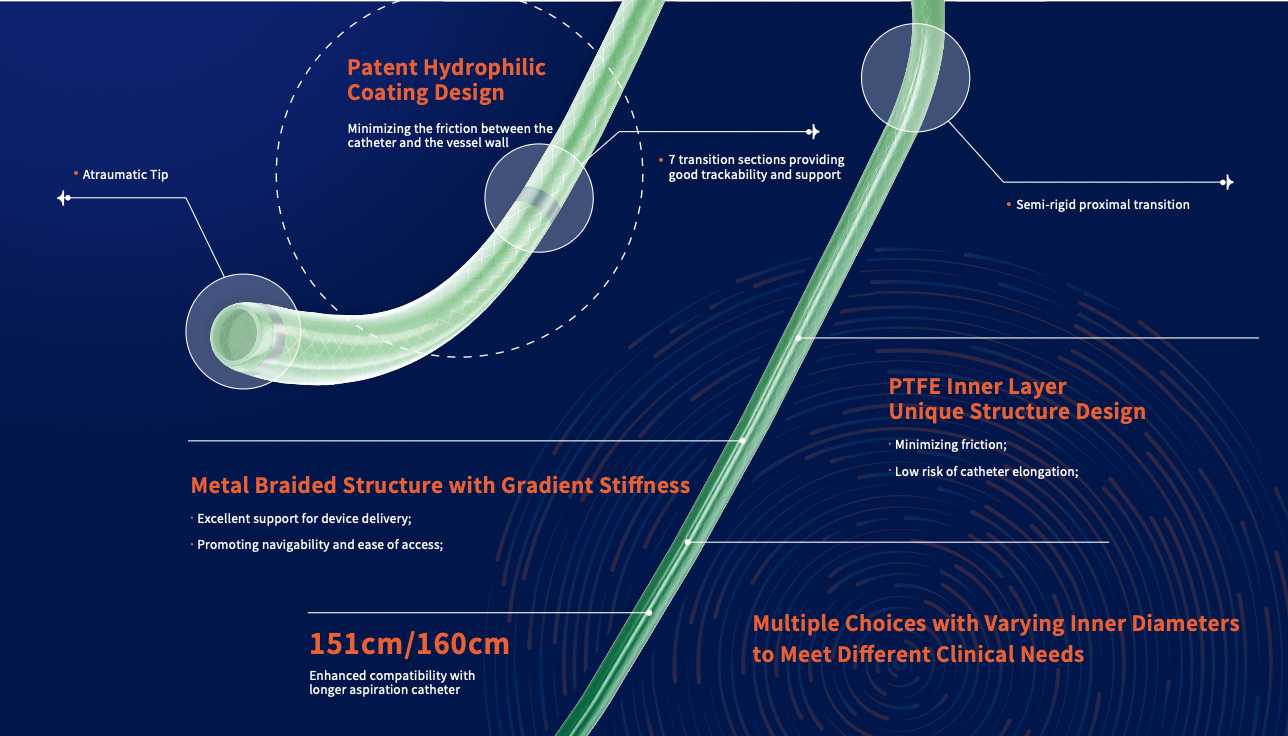 Patent Hydrophilic Coating Design

Minimizing the friction between the catheter and the vessel wall

• Atraumatic Tip

• 7 transition sections providing good trackability and support

• Semi-rigid proximal transition

PTFE Inner Layer
Unique Structure Design

· Minimizing friction;

· Low risk of catheter elongation;

Metal Braided Structure with Gradient Stiffness

· Excellent support for device delivery;

· Promoting navigability and ease of access;

151cm/160cm

Enhanced compatibility with longer aspiration catheter

Multiple Choices with Varying Inner Diameters to Meet Different Clinical Needs